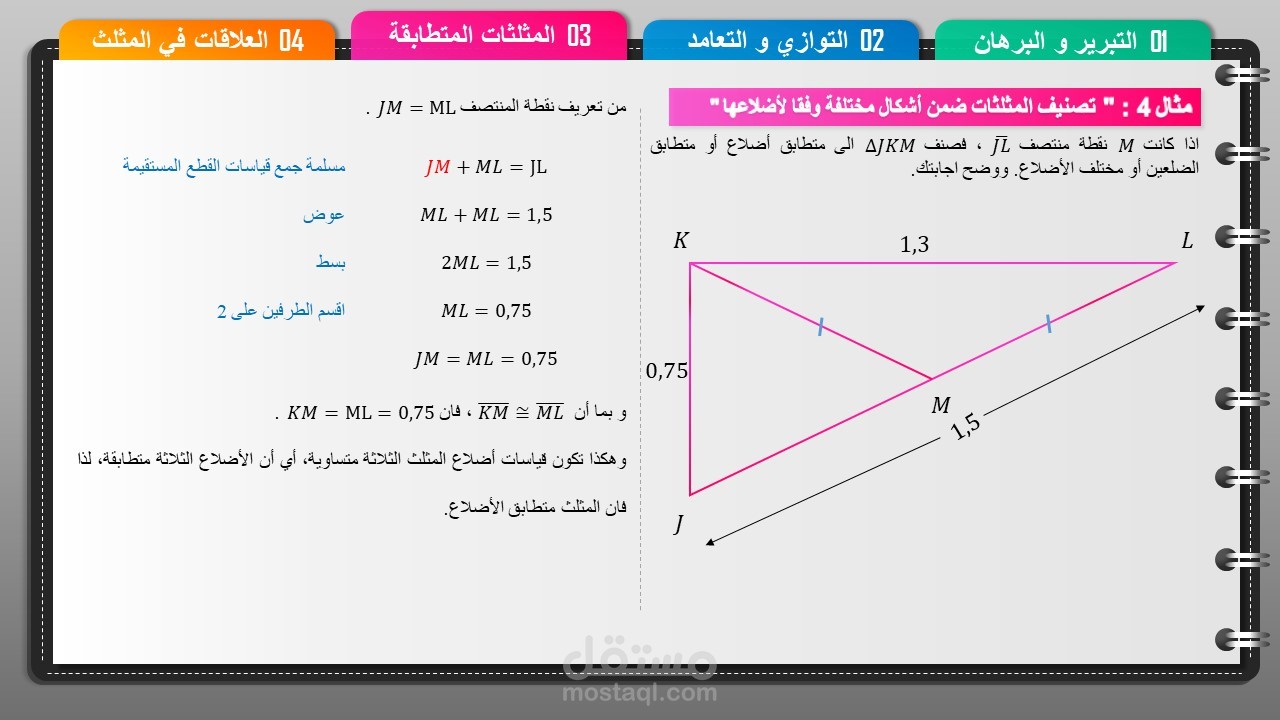 01 التبرير و البرهان

02 التوازي و التعامد

03 المثلثات المتطابقة

04 العلاقات في المثلث

مثال 4 : " تصنيف المثلثات ضمن أشكال مختلفة وفقا لأضلاعها"

اذا كانت $M$ نقطة منتصف $\overline{JL}$ ، فصنف $\Delta JKM$ الى متطابق أضلاع أو متطابق الضلعين أو مختلف الأضلاع. ووضح اجابتك.

$K$ 1,3 $L$

0,75 $M$ 1,5

$J$

من تعريف نقطة المنتصف $JM = ML$ .

$JM + ML = JL$ مسلمة جمع قياسات القطع المستقيمة

$ML + ML = 1,5$ عوض

$2ML = 1,5$ بسط

$ML = 0,75$ اقسم الطرفين على 2

$JM = ML = 0,75$

و بما أن $\overline{KM} \cong \overline{ML}$ ، فان $KM = ML = 0,75$ .

وهكذا تكون قياسات أضلاع المثلث الثلاثة متساوية، أي أن الأضلاع الثلاثة متطابقة، لذا فان المثلث متطابق الأضلاع.

مستقل
mostaql.com